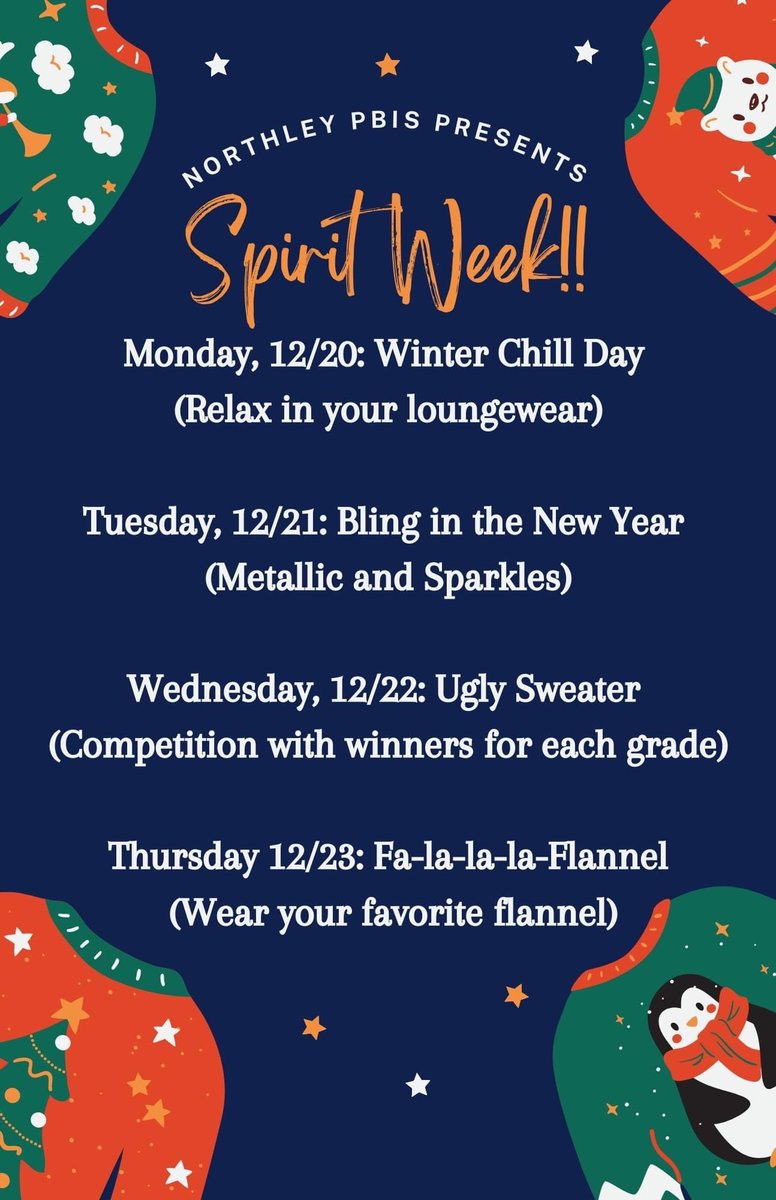 NORTHLEY PBIS PRESENTS

Spirit Week!!

Monday, 12/20: Winter Chill Day
(Relax in your loungewear)

Tuesday, 12/21: Bling in the New Year
(Metallic and Sparkles)

Wednesday, 12/22: Ugly Sweater
(Competition with winners for each grade)

Thursday 12/23: Fa-la-la-la-Flannel
(Wear your favorite flannel)